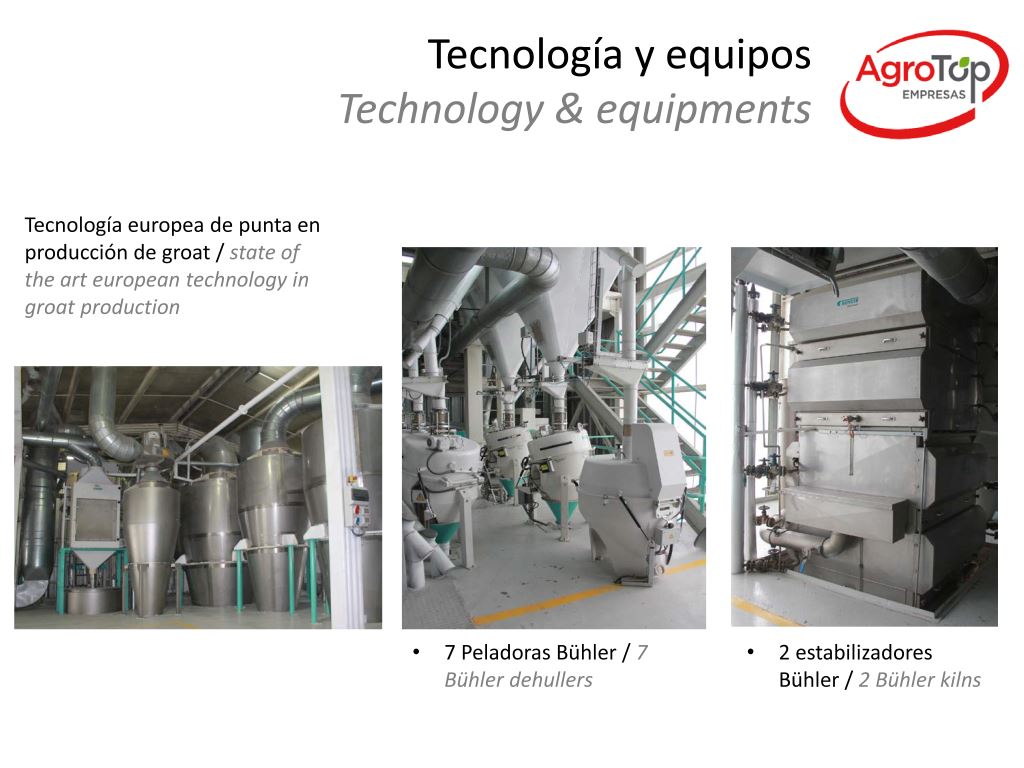 Tecnología y equipos
Technology & equipments

AgroTop EMPRESAS

Tecnología europea de punta en producción de groat / state of the art european technology in groat production

• 7 Peladoras Bühler / 7 Bühler dehullers

• 2 estabilizadores Bühler / 2 Bühler kilns